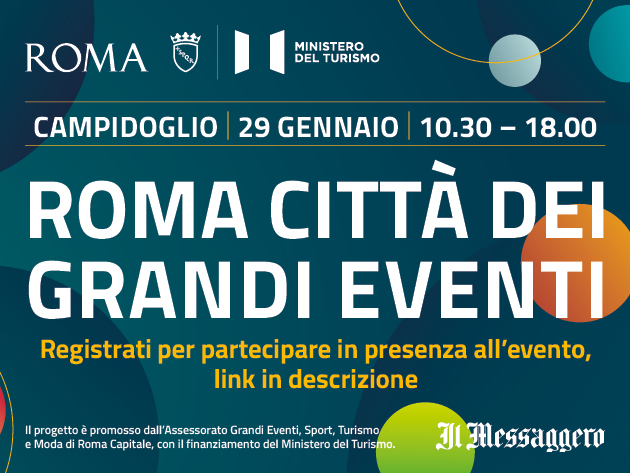 ROMA

S.P.Q.R.

MINISTERO DEL TURISMO

CAMPIDOGLIO | 29 GENNAIO | 10.30 – 18.00

ROMA CITTÀ DEI GRANDI EVENTI

Registrati per partecipare in presenza all'evento, link in descrizione

Il progetto è promosso dall'Assessorato Grandi Eventi, Sport, Turismo e Moda di Roma Capitale, con il finanziamento del Ministero del Turismo.

Il Messaggero